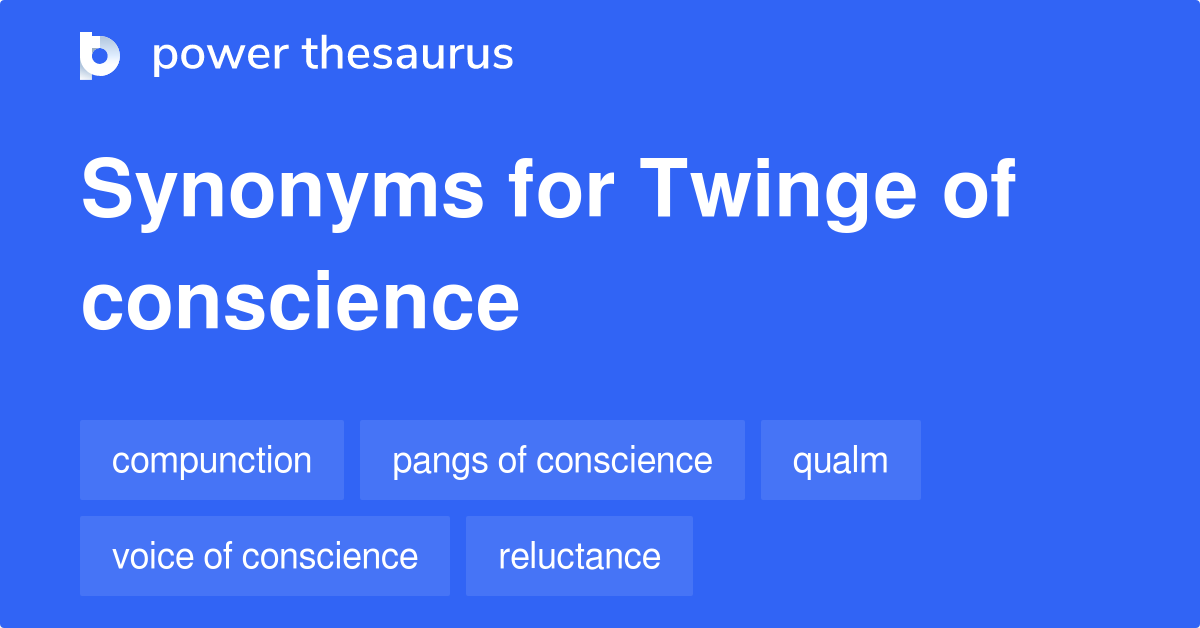 power thesaurus

Synonyms for Twinge of conscience

compunction
pangs of conscience
qualm
voice of conscience
reluctance